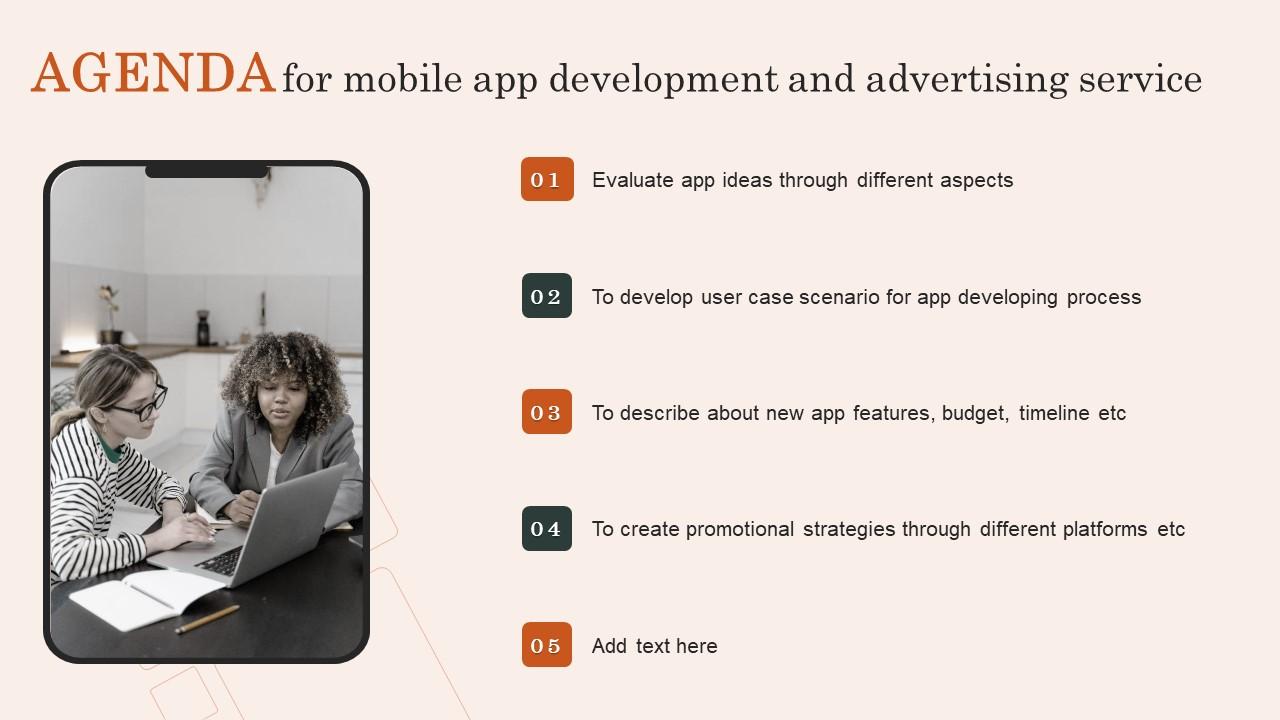 AGENDA for mobile app development and advertising service

01 Evaluate app ideas through different aspects

02 To develop user case scenario for app developing process

03 To describe about new app features, budget, timeline etc

04 To create promotional strategies through different platforms etc

05 Add text here